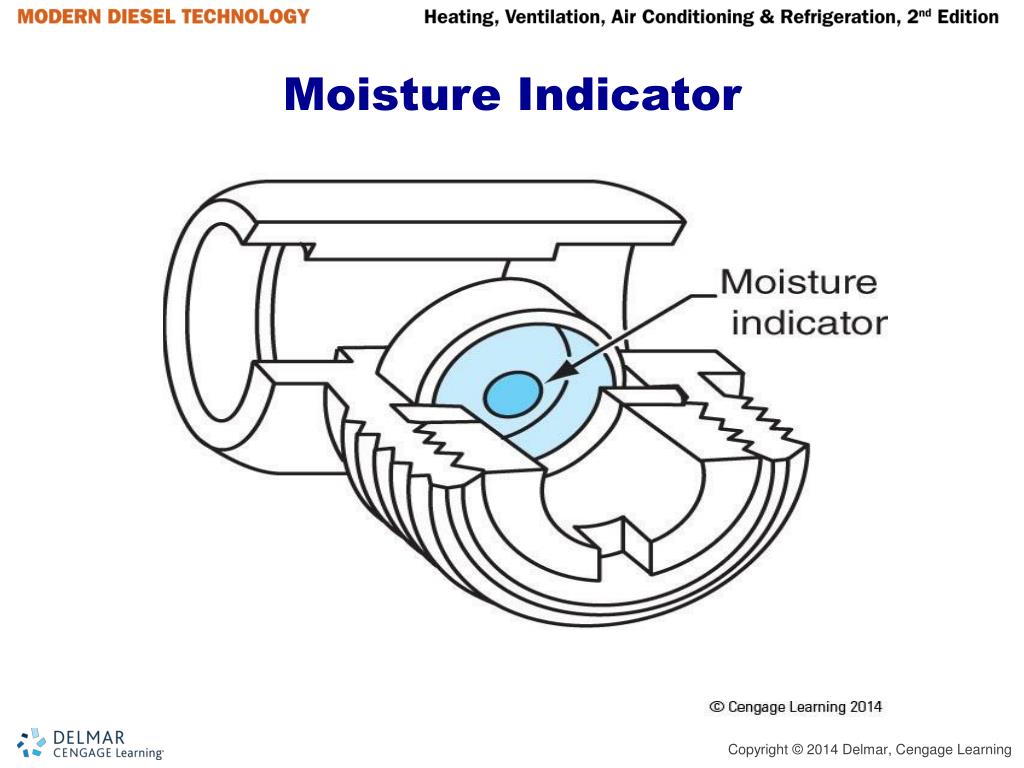 MODERN DIESEL TECHNOLOGY

Heating, Ventilation, Air Conditioning & Refrigeration, 2$^{nd}$ Edition

Moisture Indicator

Moisture indicator

© Cengage Learning 2014

DELMAR CENGAGE Learning

Copyright © 2014 Delmar, Cengage Learning